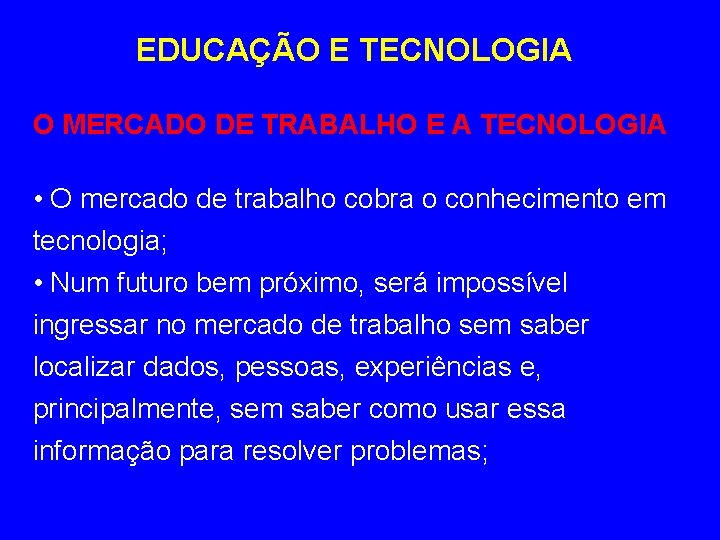 EDUCAÇÃO E TECNOLOGIA

O MERCADO DE TRABALHO E A TECNOLOGIA

• O mercado de trabalho cobra o conhecimento em tecnologia;
• Num futuro bem próximo, será impossível ingressar no mercado de trabalho sem saber localizar dados, pessoas, experiências e, principalmente, sem saber como usar essa informação para resolver problemas;